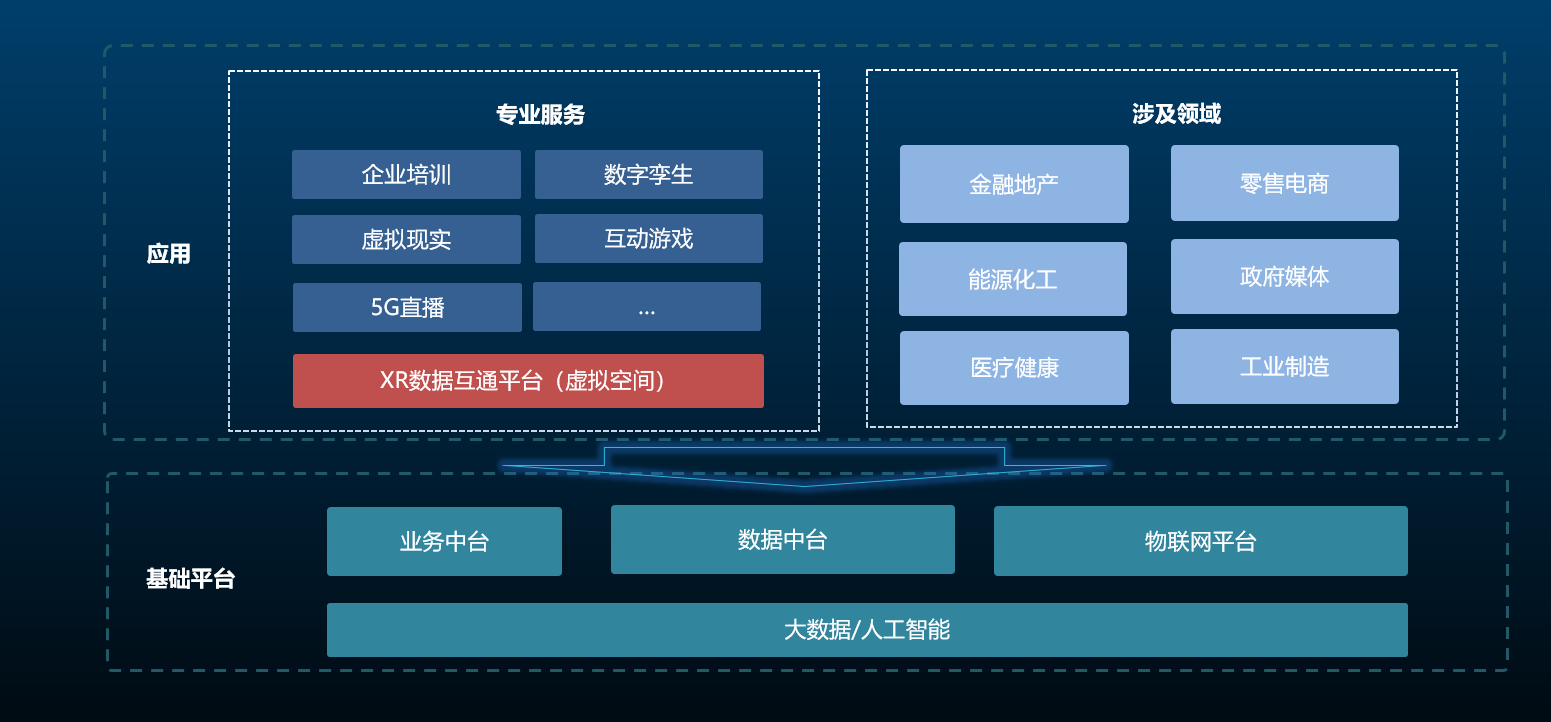 应用

专业服务

企业培训
数字孪生
虚拟现实
互动游戏
5G直播
...
XR数据互通平台（虚拟空间）

涉及领域

金融地产
零售电商
能源化工
政府媒体
医疗健康
工业制造

基础平台

业务中台
数据中台
物联网平台
大数据/人工智能